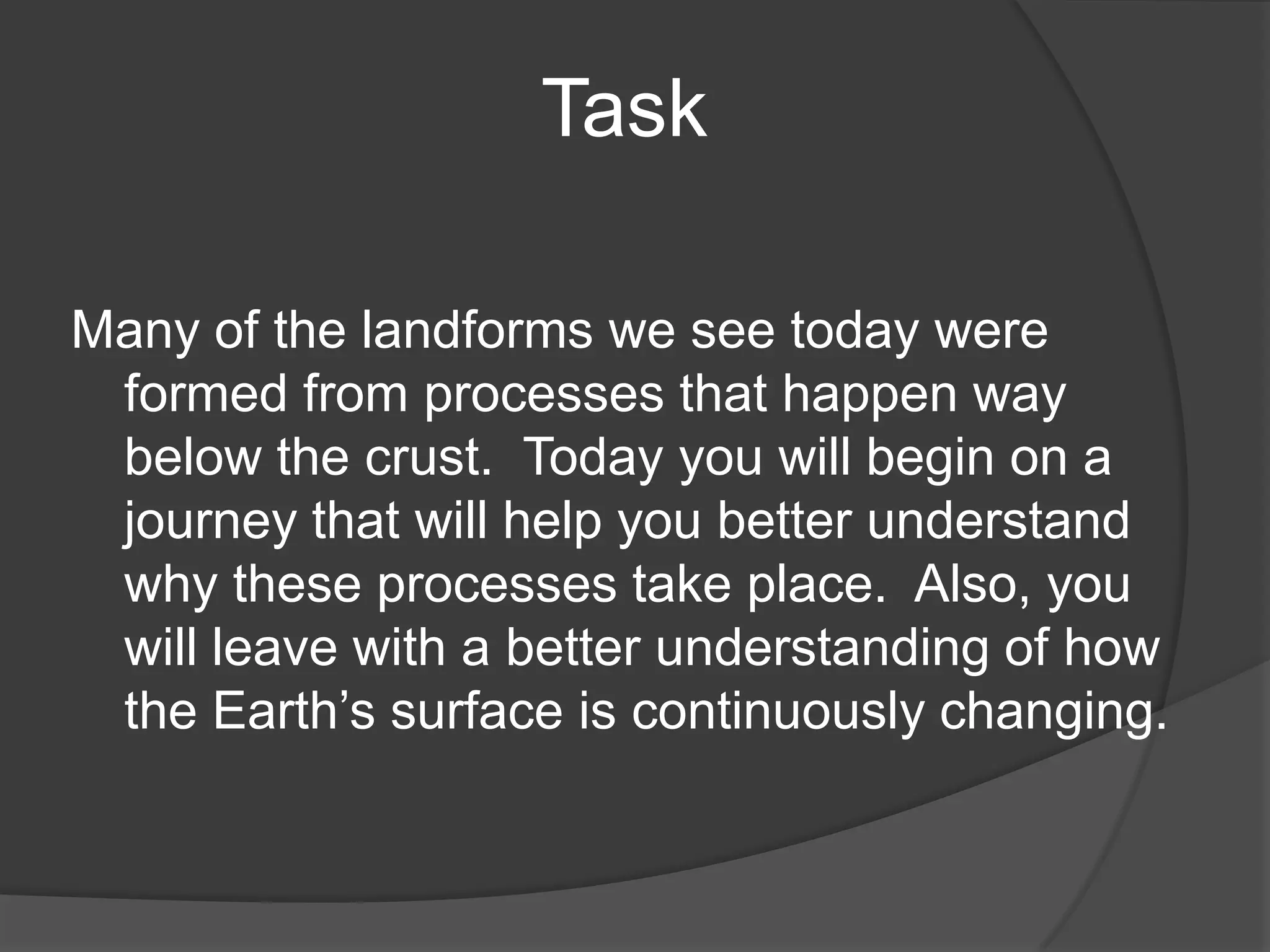 Task

Many of the landforms we see today were formed from processes that happen way below the crust.  Today you will begin on a journey that will help you better understand why these processes take place.  Also, you will leave with a better understanding of how the Earth’s surface is continuously changing.